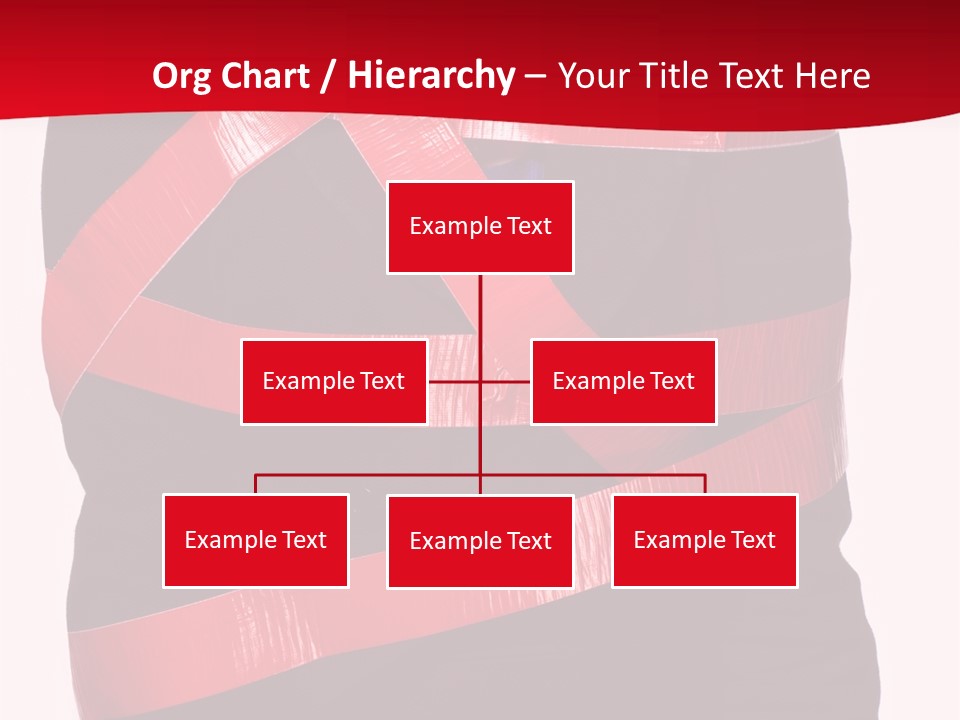 Org Chart / Hierarchy – Your Title Text Here

Example Text

Example Text

Example Text

Example Text

Example Text

Example Text